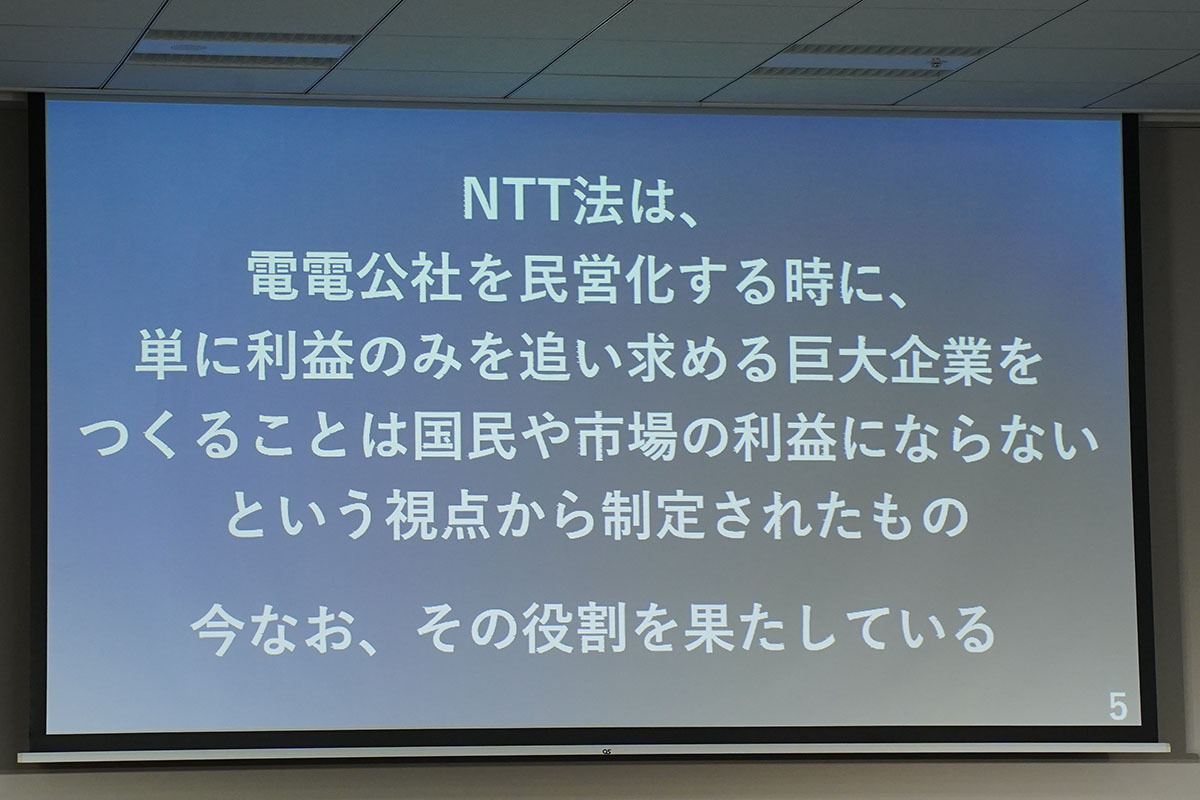 NTT法は、
電電公社を民営化する時に、
単に利益のみを追い求める巨大企業を
つくることは国民や市場の利益にならない
という視点から制定されたもの

今なお、その役割を果たしている

5